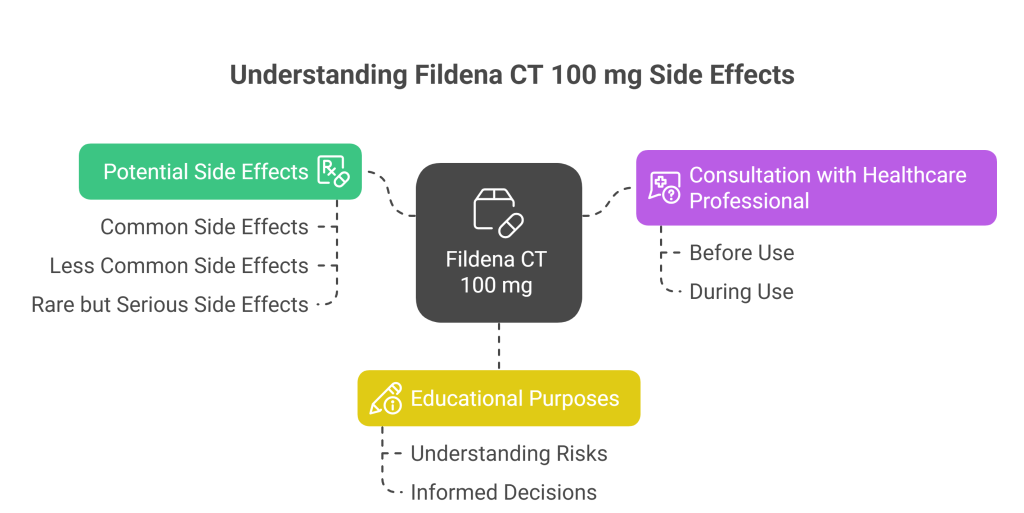 Understanding Fildena CT 100 mg Side Effects

Potential Side Effects

Common Side Effects

Less Common Side Effects

Rare but Serious Side Effects

Fildena CT 100 mg

Consultation with Healthcare Professional

Before Use

During Use

Educational Purposes

Understanding Risks

Informed Decisions